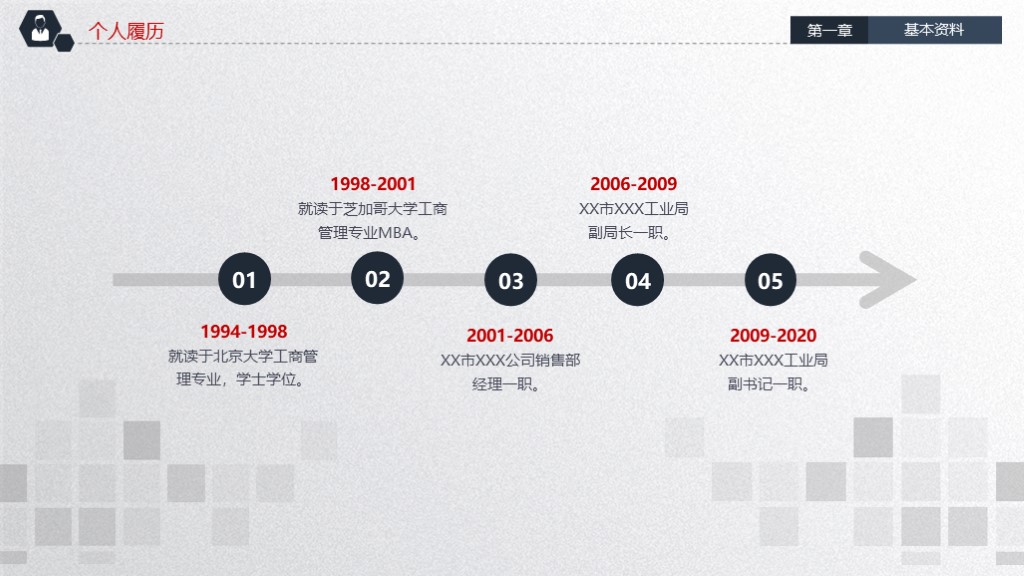 个人履历

第一章 基本资料

1998-2001
就读于芝加哥大学工商管理专业MBA。

2006-2009
XX市XXX工业局副局长一职。

01 02 03 04 05

1994-1998
就读于北京大学工商管理专业，学士学位。

2001-2006
XX市XXX公司销售部经理一职。

2009-2020
XX市XXX工业局副书记一职。